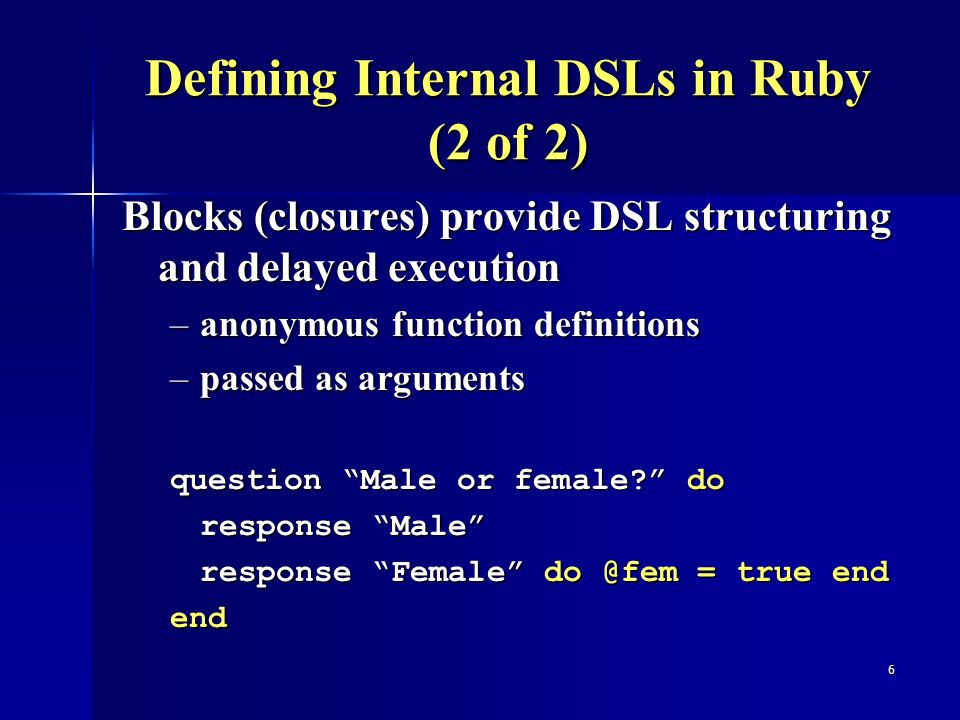 Defining Internal DSLs in Ruby (2 of 2)

Blocks (closures) provide DSL structuring and delayed execution

– anonymous function definitions
– passed as arguments

question “Male or female?” do
  response “Male”
  response “Female” do @fem = true end
end

6